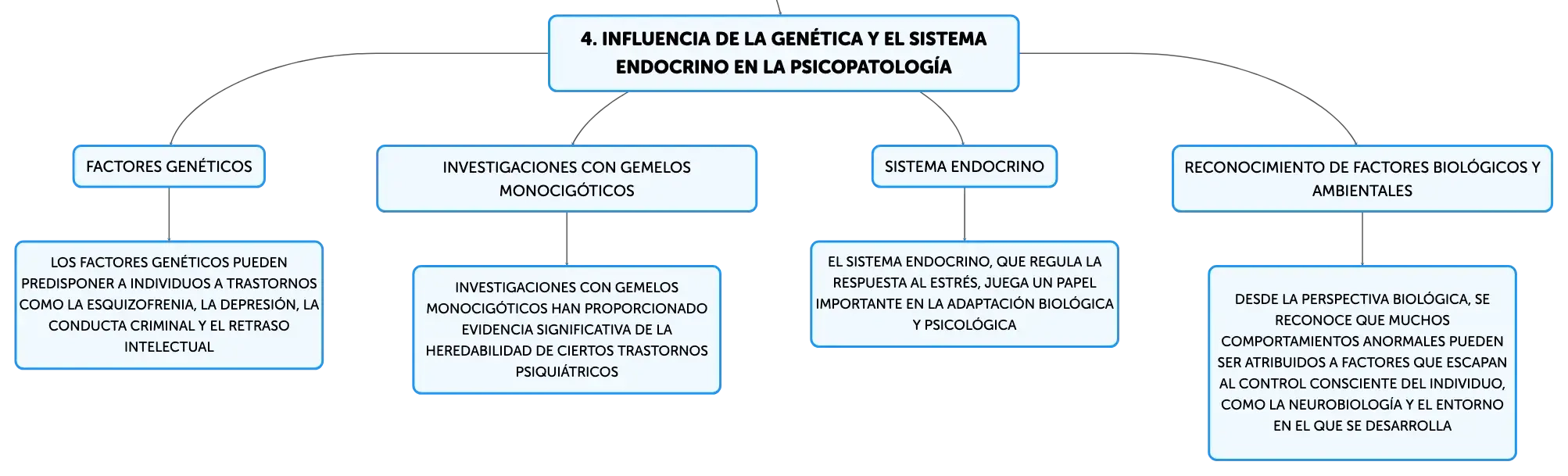 4. INFLUENCIA DE LA GENÉTICA Y EL SISTEMA ENDOCRINO EN LA PSICOPATOLOGÍA

FACTORES GENÉTICOS

LOS FACTORES GENÉTICOS PUEDEN PREDISPONER A INDIVIDUOS A TRASTORNOS COMO LA ESQUIZOFRENIA, LA DEPRESIÓN, LA CONDUCTA CRIMINAL Y EL RETRASO INTELECTUAL

INVESTIGACIONES CON GEMELOS MONOCIGÓTICOS

INVESTIGACIONES CON GEMELOS MONOCIGÓTICOS HAN PROPORCIONADO EVIDENCIA SIGNIFICATIVA DE LA HEREDABILIDAD DE CIERTOS TRASTORNOS PSIQUIÁTRICOS

SISTEMA ENDOCRINO

EL SISTEMA ENDOCRINO, QUE REGULA LA RESPUESTA AL ESTRÉS, JUEGA UN PAPEL IMPORTANTE EN LA ADAPTACIÓN BIOLÓGICA Y PSICOLÓGICA

RECONOCIMIENTO DE FACTORES BIOLÓGICOS Y AMBIENTALES

DESDE LA PERSPECTIVA BIOLÓGICA, SE RECONOCE QUE MUCHOS COMPORTAMIENTOS ANORMALES PUEDEN SER ATRIBUIDOS A FACTORES QUE ESCAPAN AL CONTROL CONSCIENTE DEL INDIVIDUO, COMO LA NEUROBIOLOGÍA Y EL ENTORNO EN EL QUE SE DESARROLLA